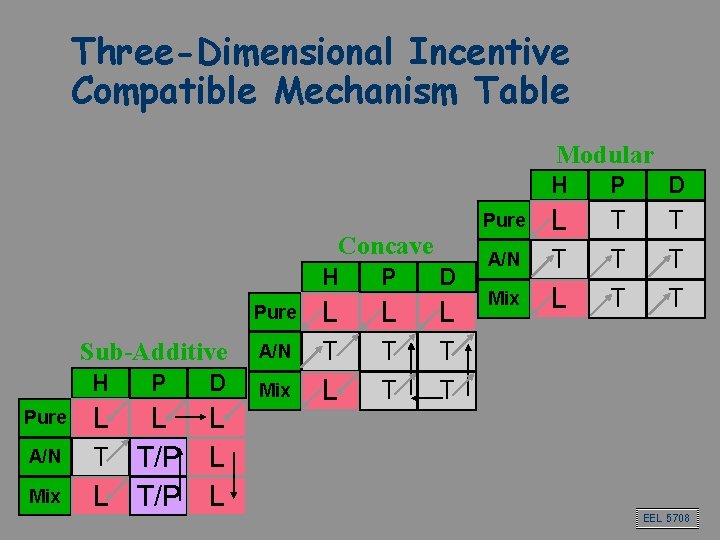 Three-Dimensional Incentive Compatible Mechanism Table

Modular

| | H | P | D |
|---|---|---|---|
| Pure | L | T | T |
| A/N | T | T | T |
| Mix | L | T | T |

Concave

| | H | P | D |
|---|---|---|---|
| Pure | L | L | L |
| A/N | T | T | T |
| Mix | L | T | T |

Sub-Additive

| | H | P | D |
|---|---|---|---|
| Pure | L | L | L |
| A/N | T | T/P | L |
| Mix | L | T/P | L |

EEL 5708